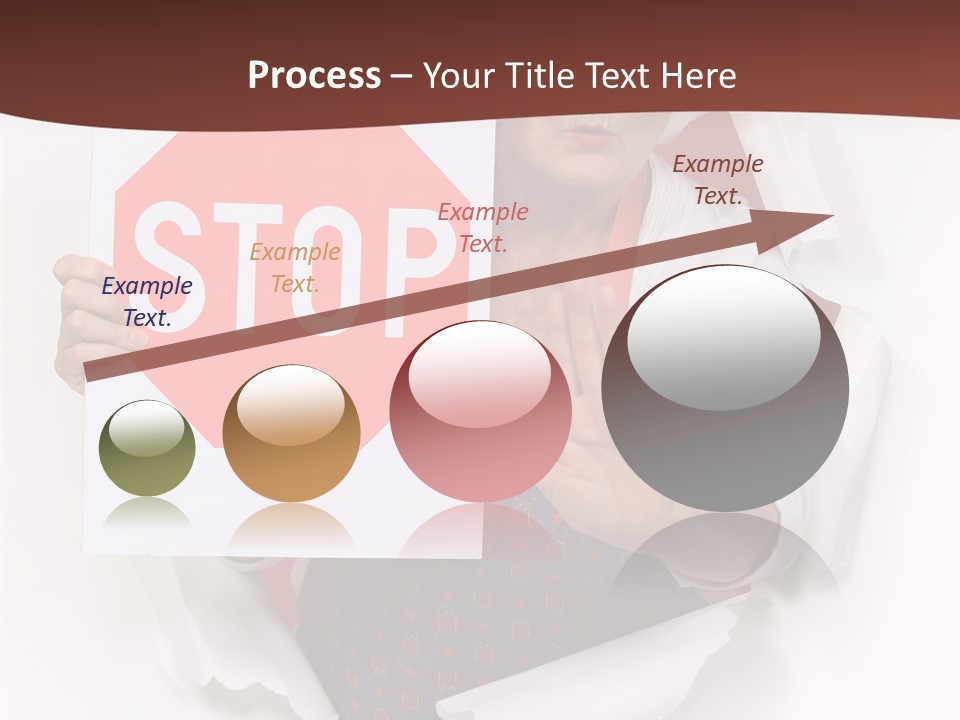 Process – Your Title Text Here

STOP

Example Text.

Example Text.

Example Text.

Example Text.